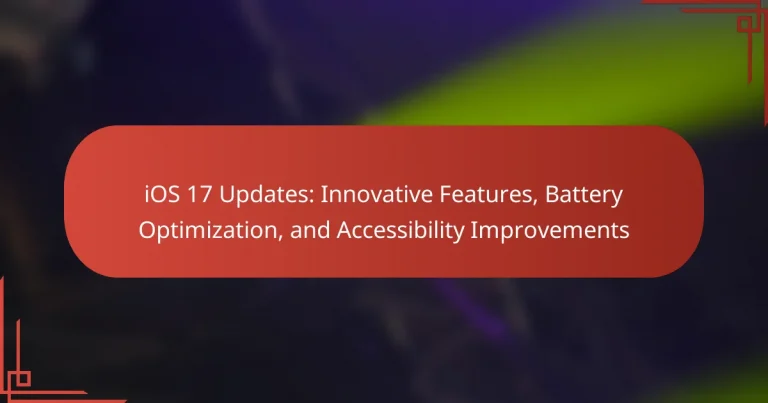 iOS 17 Updates: Innovative Features, Battery Optimization, and Accessibility Improvements